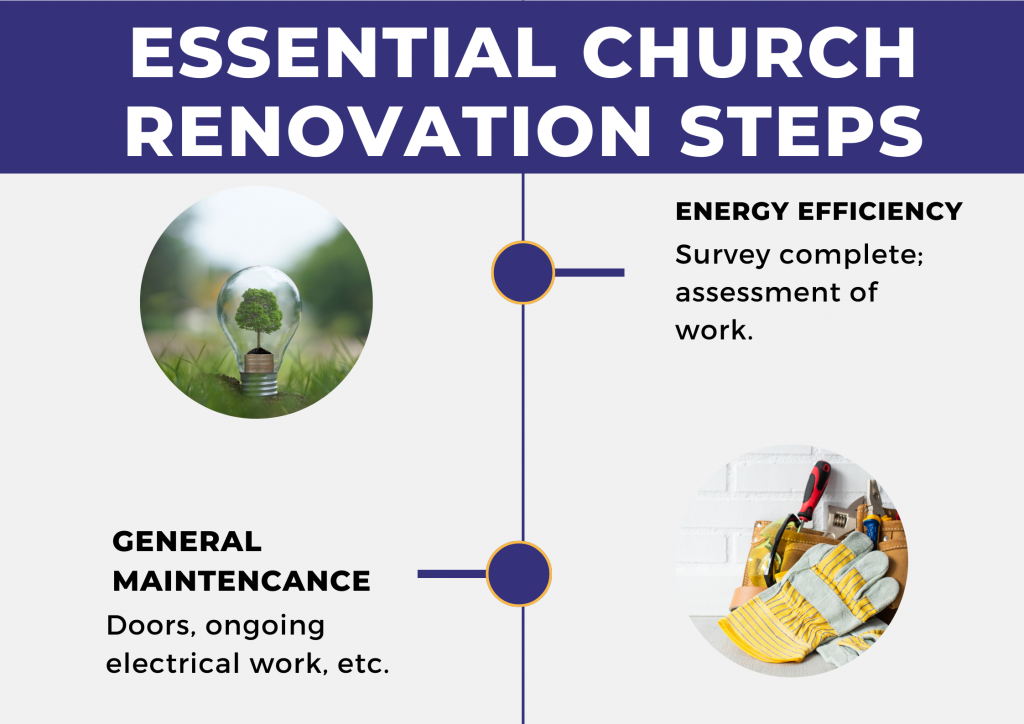 ESSENTIAL CHURCH RENOVATION STEPS

ENERGY EFFICIENCY
Survey complete; assessment of work.

GENERAL MAINTENCANCE
Doors, ongoing electrical work, etc.